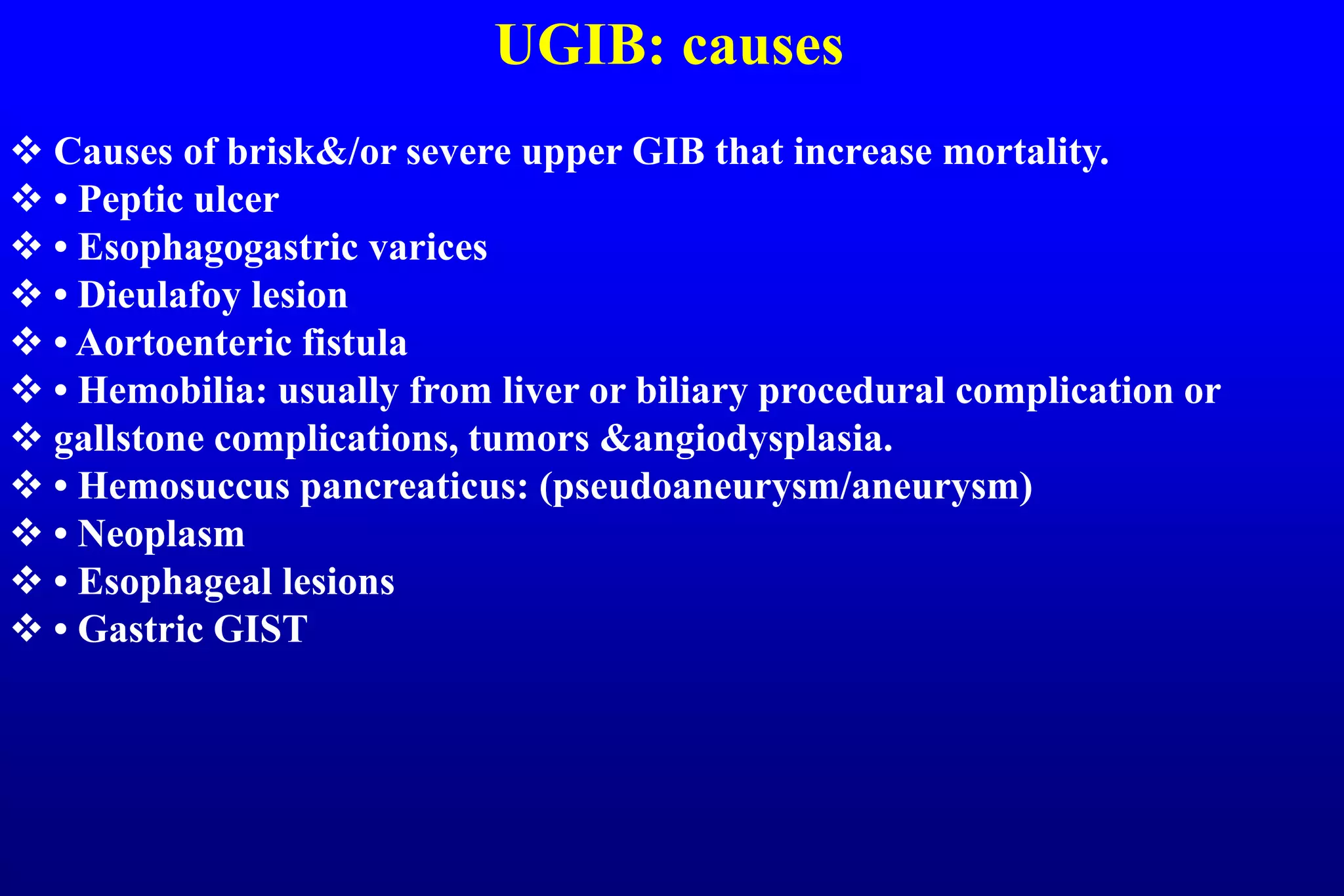 UGIB: causes

❖ Causes of brisk&/or severe upper GIB that increase mortality.
❖ • Peptic ulcer
❖ • Esophagogastric varices
❖ • Dieulafoy lesion
❖ • Aortoenteric fistula
❖ • Hemobilia: usually from liver or biliary procedural complication or
❖ gallstone complications, tumors &angiodysplasia.
❖ • Hemosuccus pancreaticus: (pseudoaneurysm/aneurysm)
❖ • Neoplasm
❖ • Esophageal lesions
❖ • Gastric GIST